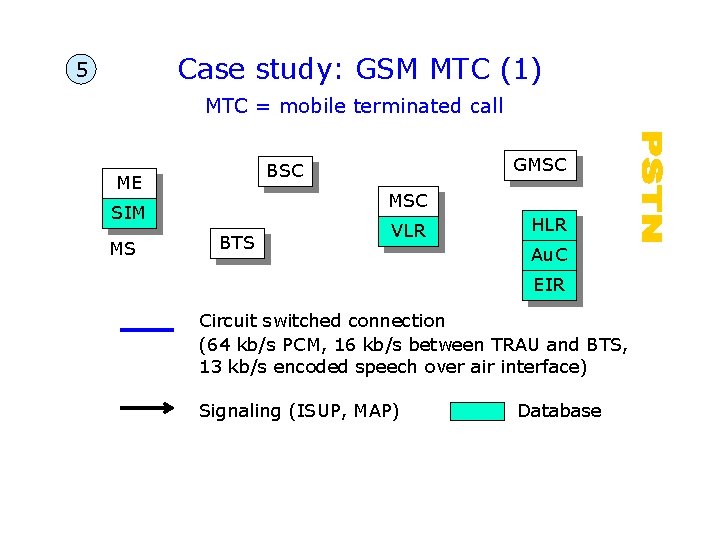 5

Case study: GSM MTC (1)

MTC = mobile terminated call

ME
SIM
MS

BSC

BTS

MSC
VLR

GMSC

HLR
AuC
EIR

PSTN

Circuit switched connection
(64 kb/s PCM, 16 kb/s between TRAU and BTS, 13 kb/s encoded speech over air interface)

Signaling (ISUP, MAP)

Database